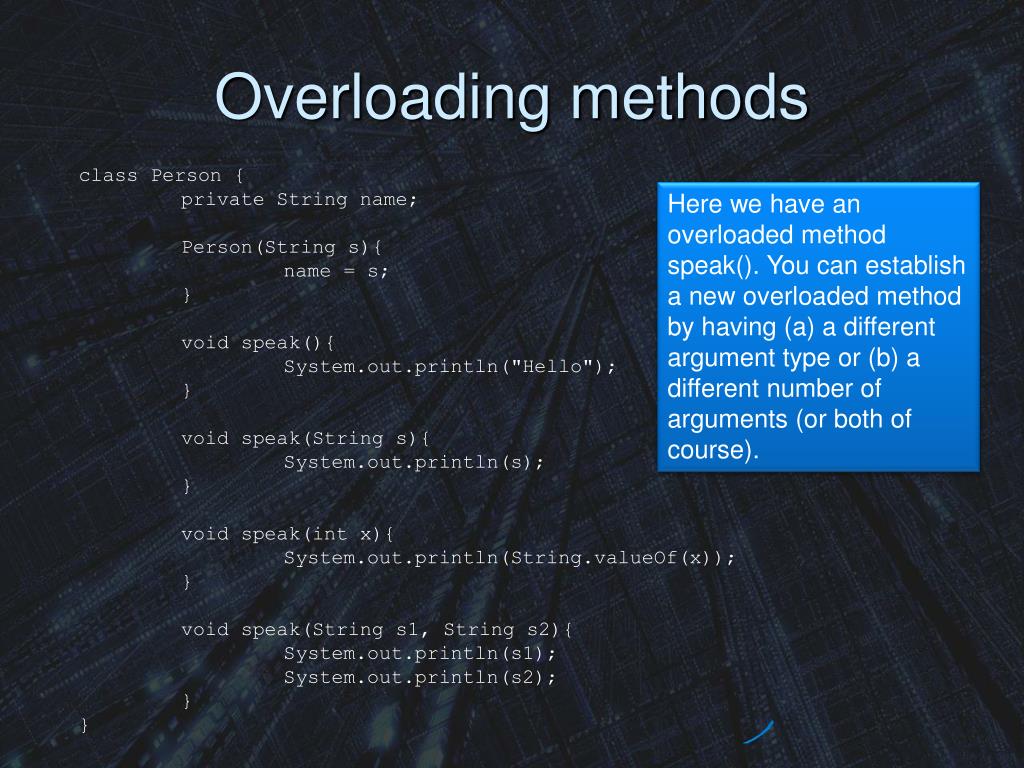 Overloading methods

class Person {
	private String name;

	Person(String s){
		name = s;
	}

	void speak(){
		System.out.println("Hello");
	}

	void speak(String s){
		System.out.println(s);
	}

	void speak(int x){
		System.out.println(String.valueOf(x));
	}

	void speak(String s1, String s2){
		System.out.println(s1);
		System.out.println(s2);
	}
}

Here we have an overloaded method speak(). You can establish a new overloaded method by having (a) a different argument type or (b) a different number of arguments (or both of course).